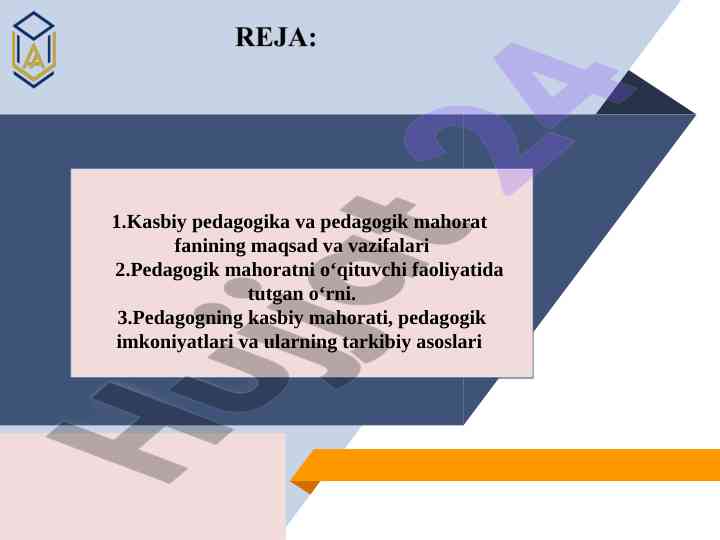 REJA:

1.Kasbiy pedagogika va pedagogik mahorat fanining maqsad va vazifalari
2.Pedagogik mahoratni o‘qituvchi faoliyatida tutgan o‘rni.
3.Pedagogning kasbiy mahorati, pedagogik imkoniyatlari va ularning tarkibiy asoslari

Hujjat 24